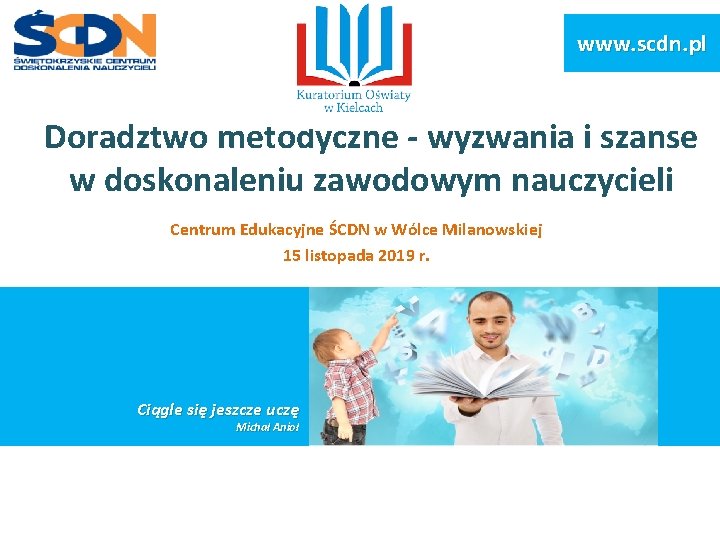 ŚCDN
ŚWIĘTOKRZYSKIE CENTRUM DOSKONALENIA NAUCZYCIELI

Kuratorium Oświaty w Kielcach

www.scdn.pl

Doradztwo metodyczne - wyzwania i szanse w doskonaleniu zawodowym nauczycieli

Centrum Edukacyjne ŚCDN w Wólce Milanowskiej
15 listopada 2019 r.

Ciągle się jeszcze uczę
Michał Anioł